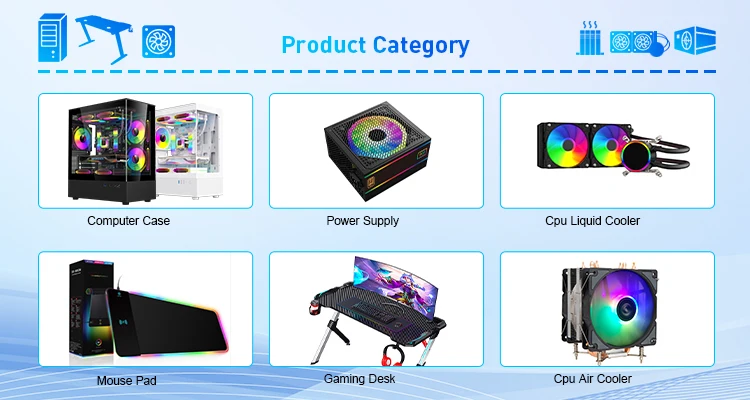 Product Category

Computer Case

Power Supply

Cpu Liquid Cooler

Mouse Pad

Gaming Desk

Cpu Air Cooler